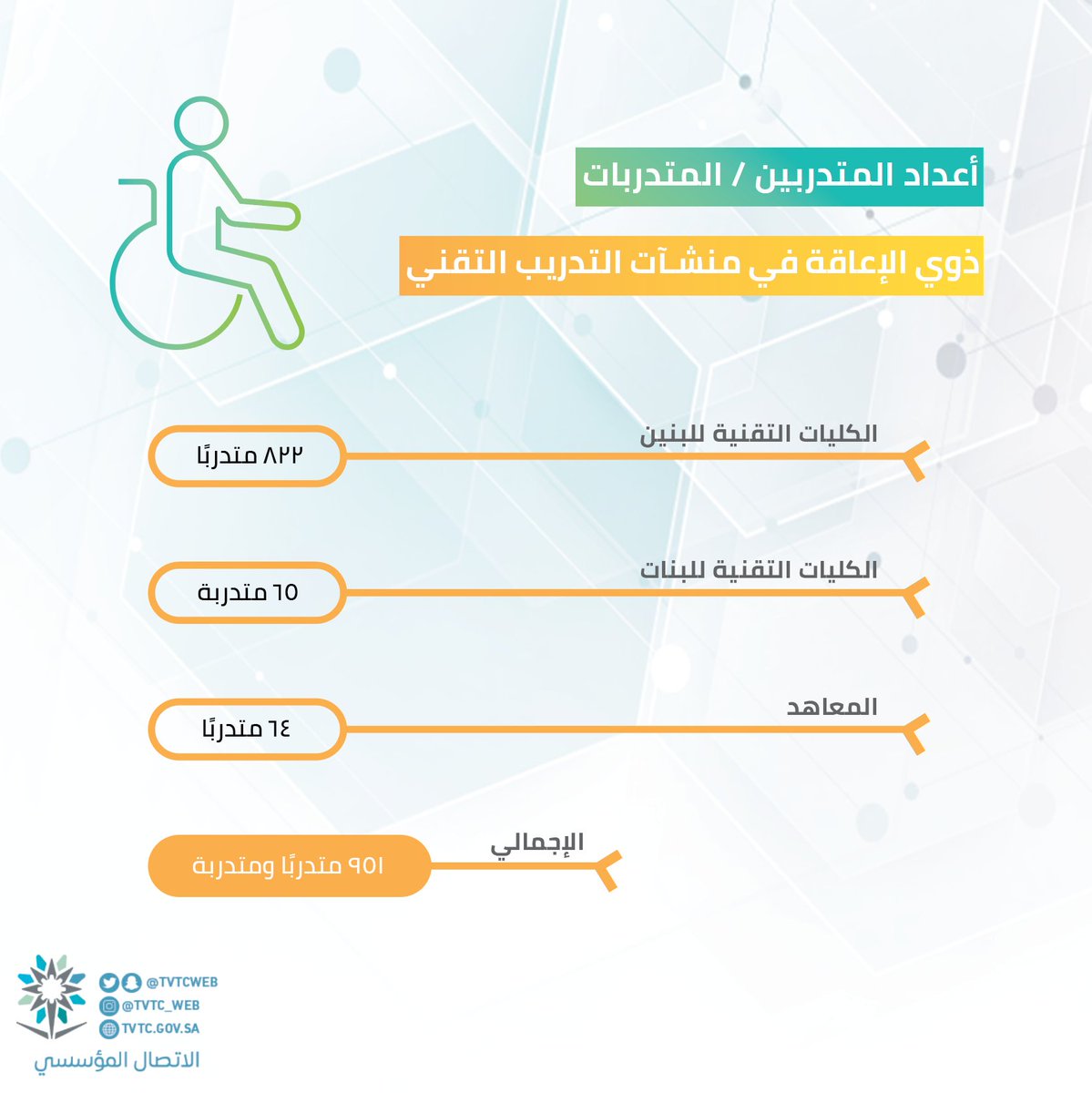 أعداد المتدربين / المتدربات

ذوي الإعاقة في منشـآت التدريب التقني

الكليات التقنية للبنين

٨٢٢ متدربًا

الكليات التقنية للبنات

٦٥ متدربة

المعاهد

٦٤ متدربًا

الإجمالي

٩٥١ متدربًا ومتدربة

@TVTCWEB
@TVTC_WEB
TVTC.GOV.SA
الاتصال المؤسسي